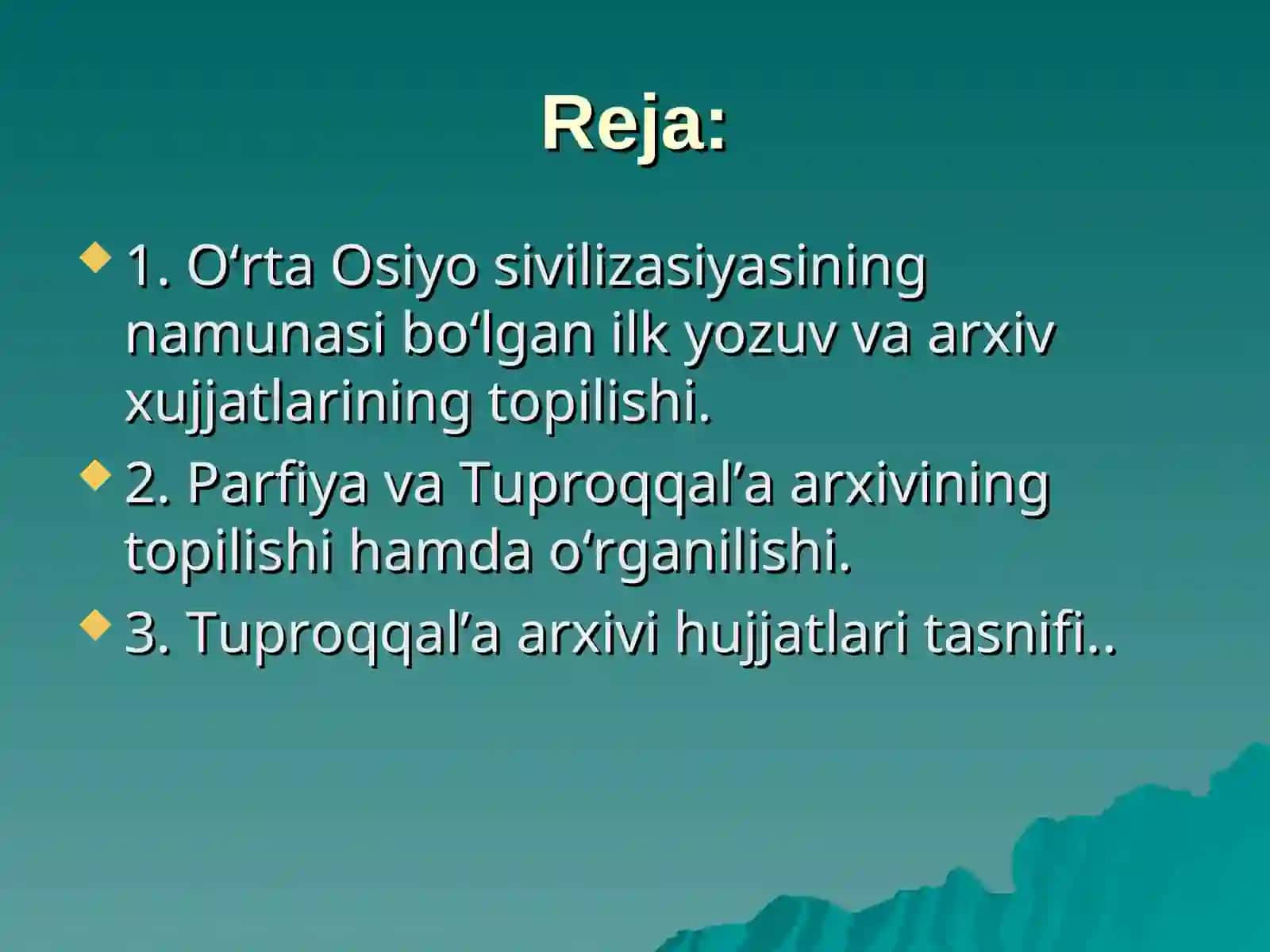 Reja:

1. O‘rta Osiyo sivilizasiyasining namunasi bo‘lgan ilk yozuv va arxiv xujjatlarining topilishi.

2. Parfiya va Tuproqqal’a arxivining topilishi hamda o‘rganilishi.

3. Tuproqqal’a arxivi hujjatlari tasnifi..